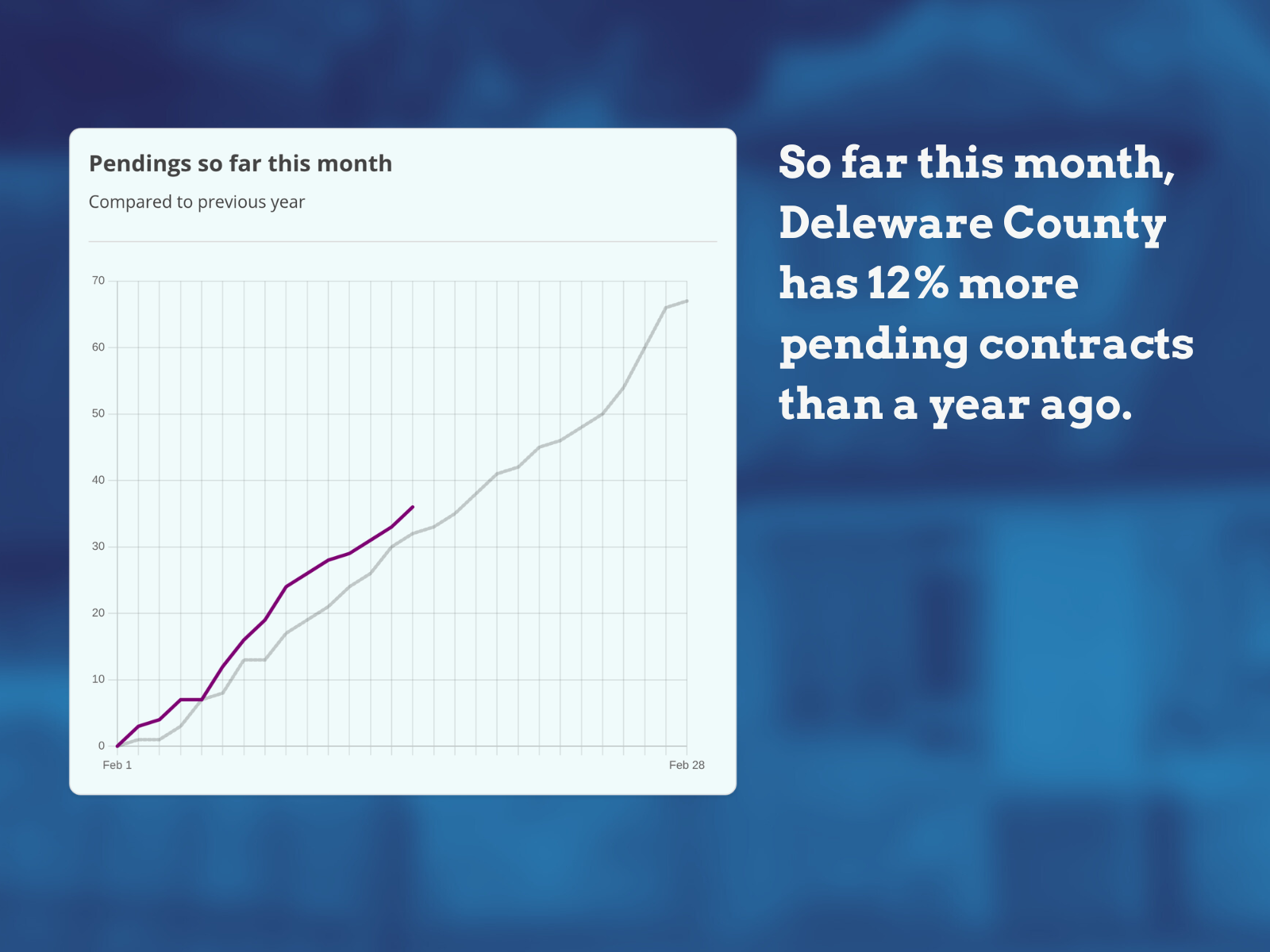 Pendings so far this month

Compared to previous year

70
60
50
40
30
20
10
0

Feb 1
Feb 28

So far this month, Deleware County has 12% more pending contracts than a year ago.